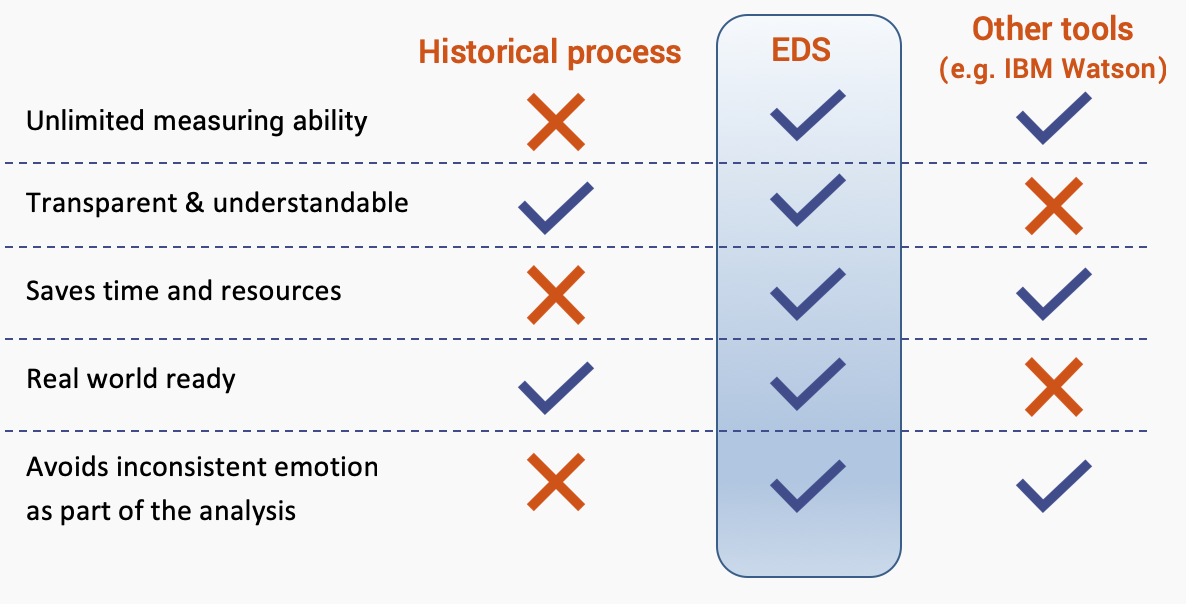 | | Historical process | EDS | Other tools (e.g. IBM Watson) |
|---|---|---|---|
| Unlimited measuring ability | ✗ | ✓ | ✓ |
| Transparent & understandable | ✓ | ✓ | ✗ |
| Saves time and resources | ✗ | ✓ | ✓ |
| Real world ready | ✓ | ✓ | ✗ |
| Avoids inconsistent emotion as part of the analysis | ✗ | ✓ | ✓ |